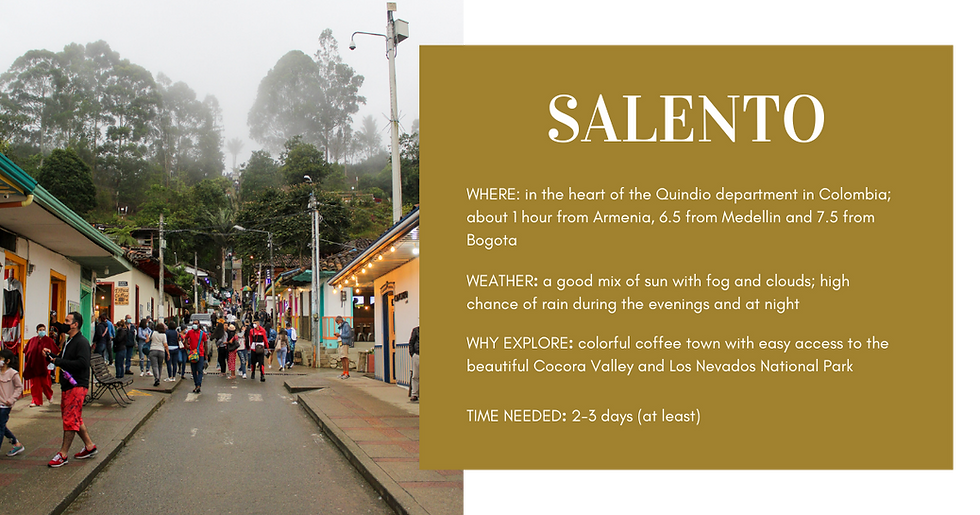 SALENTO

WHERE: in the heart of the Quindio department in Colombia; about 1 hour from Armenia, 6.5 from Medellin and 7.5 from Bogota

WEATHER: a good mix of sun with fog and clouds; high chance of rain during the evenings and at night

WHY EXPLORE: colorful coffee town with easy access to the beautiful Cocora Valley and Los Nevados National Park

TIME NEEDED: 2-3 days (at least)